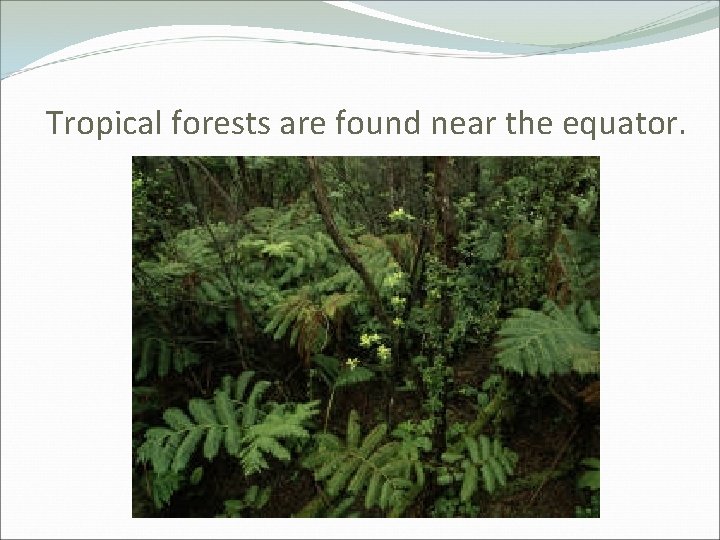 Tropical forests are found near the equator.